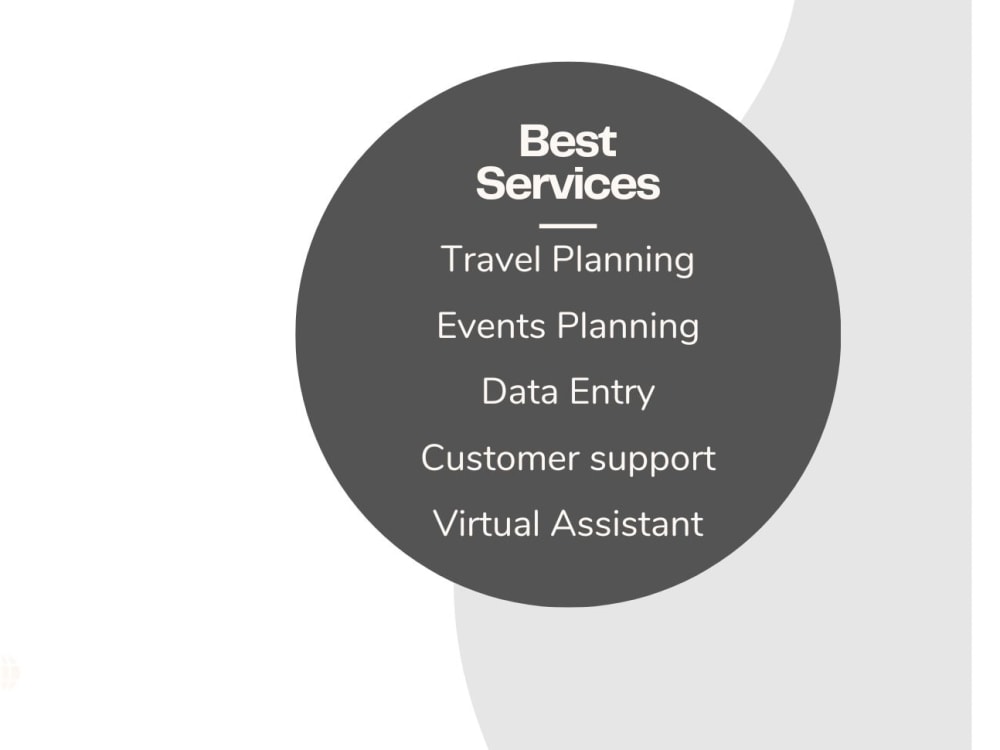 Best
Services

Travel Planning

Events Planning

Data Entry

Customer support

Virtual Assistant